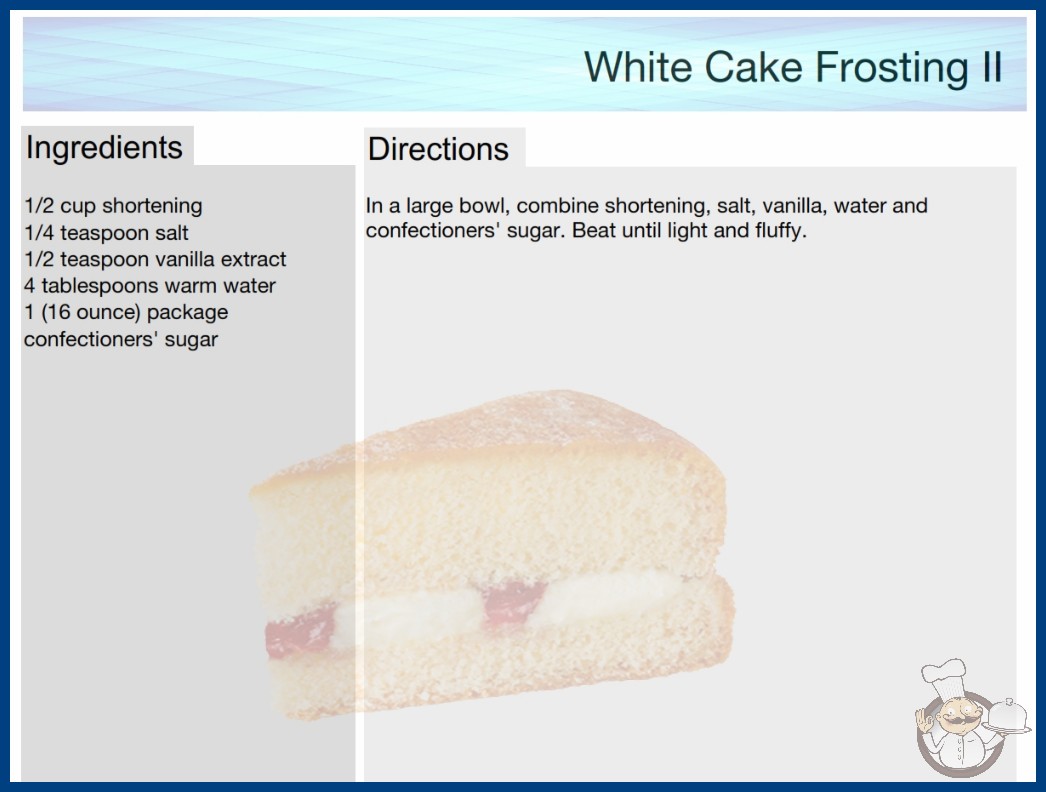 White Cake Frosting II

Ingredients

1/2 cup shortening
1/4 teaspoon salt
1/2 teaspoon vanilla extract
4 tablespoons warm water
1 (16 ounce) package confectioners' sugar

Directions

In a large bowl, combine shortening, salt, vanilla, water and confectioners' sugar. Beat until light and fluffy.